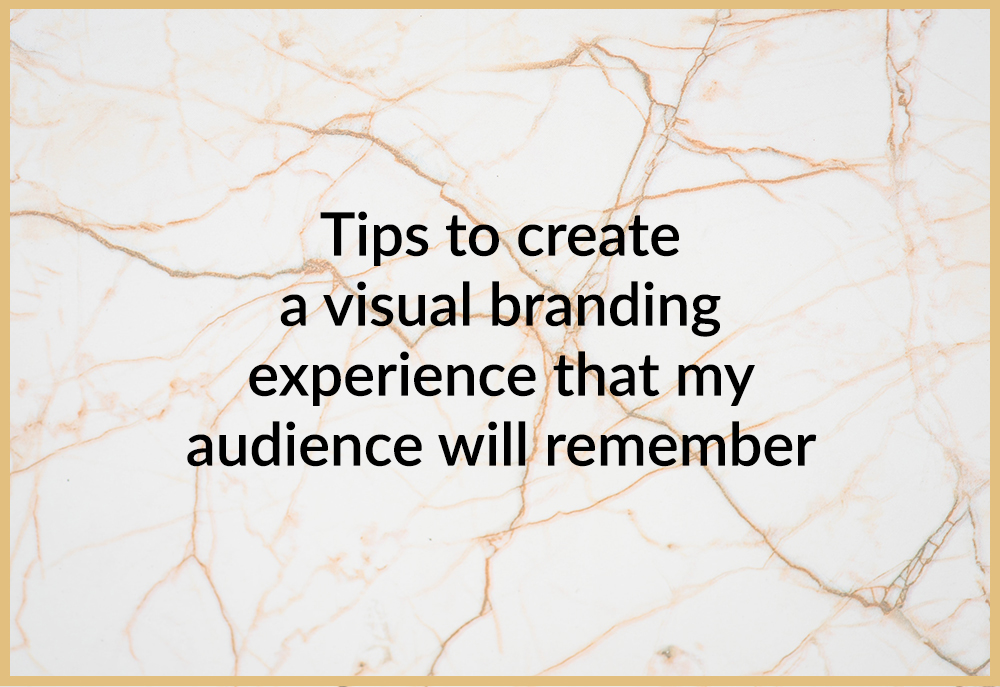 Tips to create a visual branding experience that my audience will remember